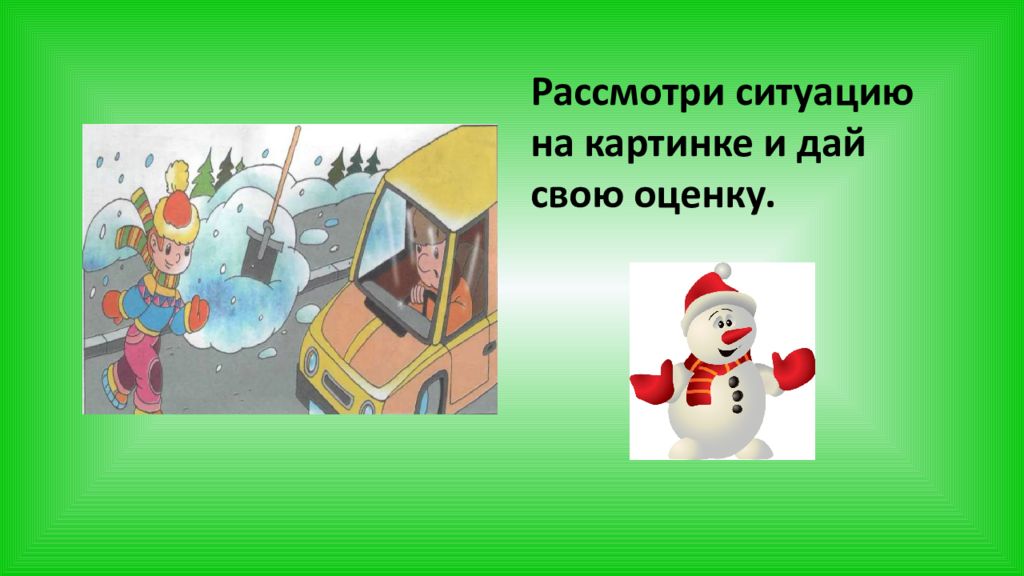 Рассмотри ситуацию на картинке и дай свою оценку.